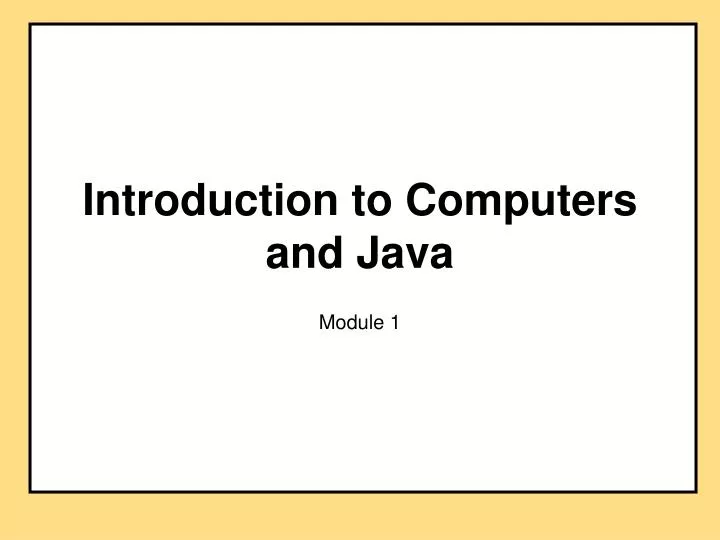 Introduction to Computers and Java

Module 1